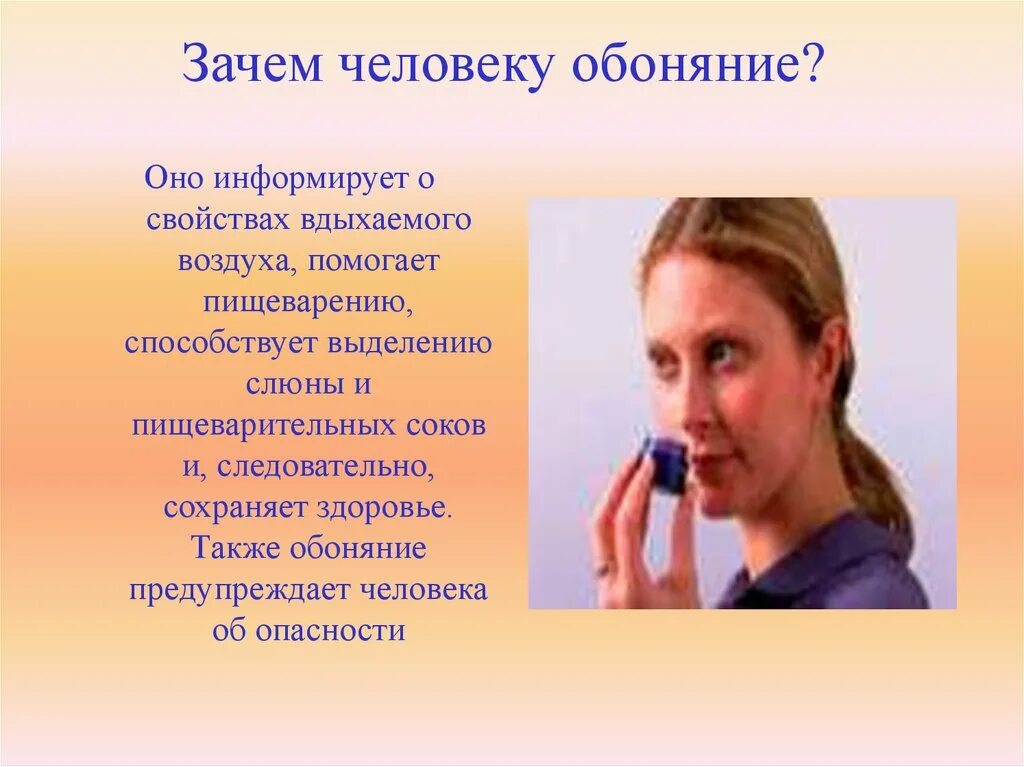 Зачем человеку обоняние?

Оно информирует о свойствах вдыхаемого воздуха, помогает пищеварению, способствует выделению слюны и пищеварительных соков и, следовательно, сохраняет здоровье. Также обоняние предупреждает человека об опасности